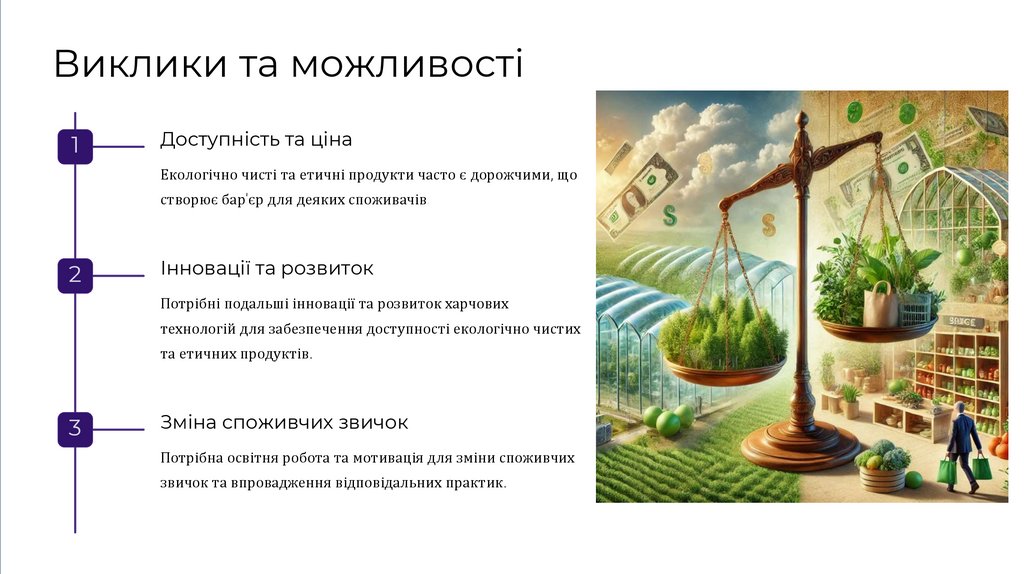 Виклики та можливості

1

Доступність та ціна

Екологічно чисті та етичні продукти часто є дорожчими, що створює бар'єр для деяких споживачів

2

Інновації та розвиток

Потрібні подальші інновації та розвиток харчових технологій для забезпечення доступності екологічно чистих та етичних продуктів.

3

Зміна споживчих звичок

Потрібна освітня робота та мотивація для зміни споживчих звичок та впровадження відповідальних практик.